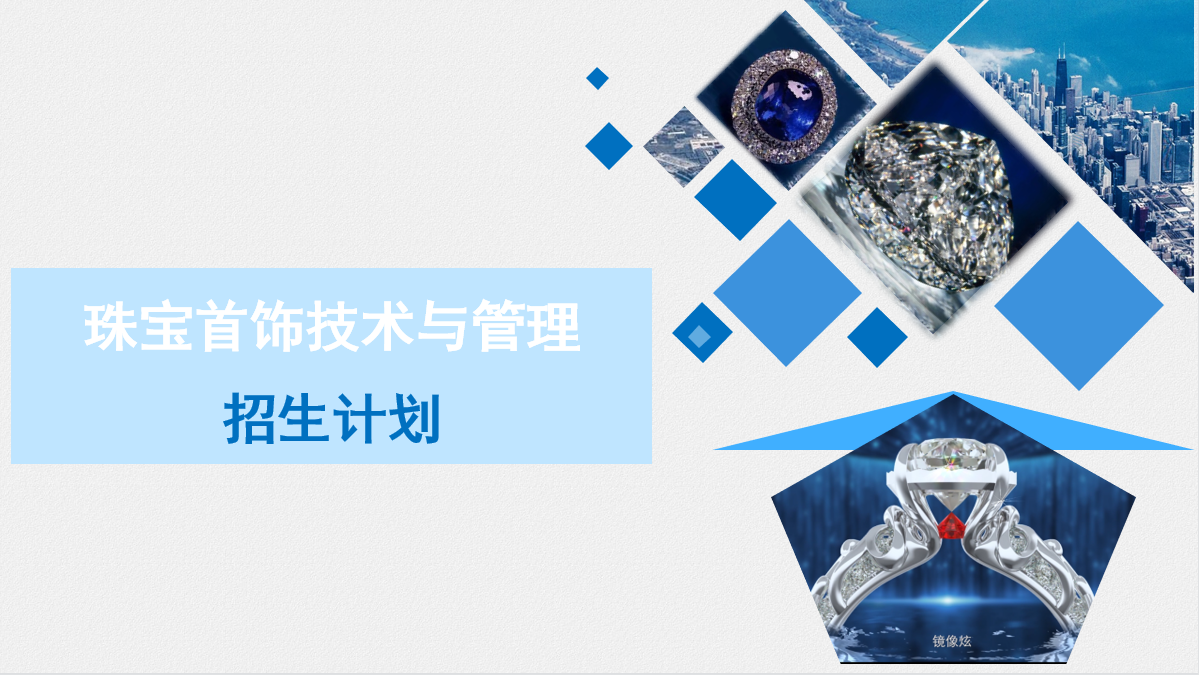 珠宝首饰技术与管理
招生计划

镜像炫